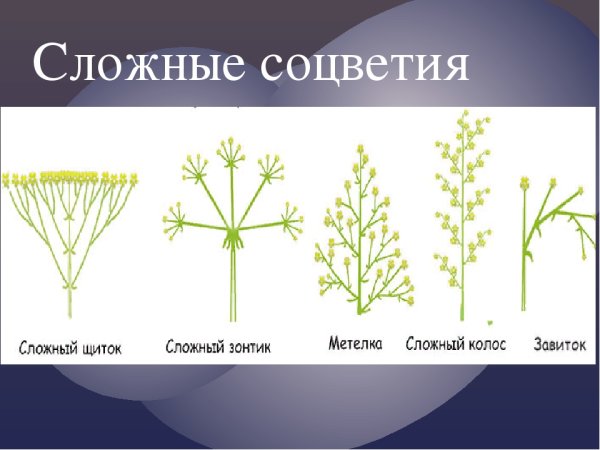 Сложные соцветия

Сложный щиток
Сложный зонтик
Метелка
Сложный колос
Завиток